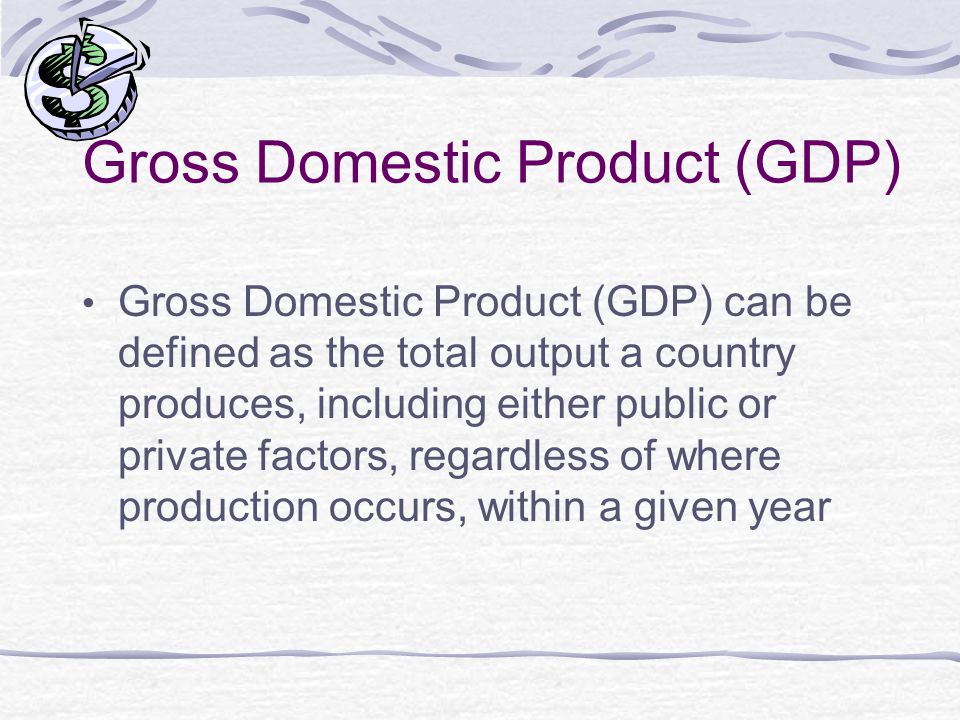 Gross Domestic Product (GDP)

• Gross Domestic Product (GDP) can be defined as the total output a country produces, including either public or private factors, regardless of where production occurs, within a given year